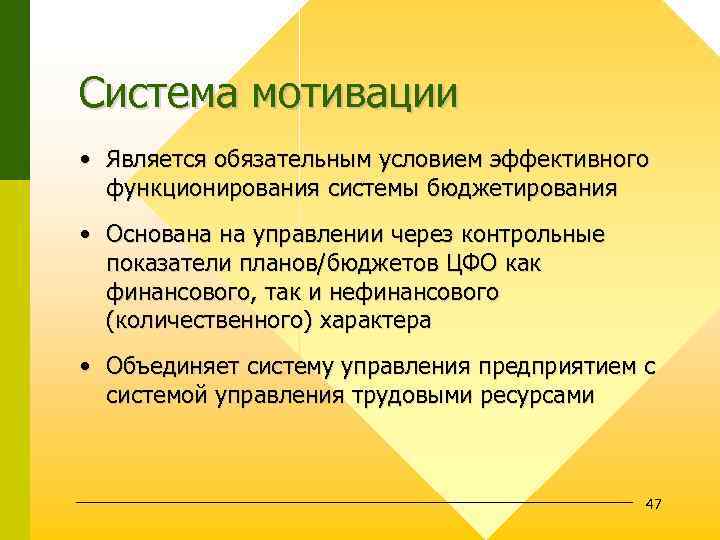 Система мотивации

• Является обязательным условием эффективного функционирования системы бюджетирования

• Основана на управлении через контрольные показатели планов/бюджетов ЦФО как финансового, так и нефинансового (количественного) характера

• Объединяет систему управления предприятием с системой управления трудовыми ресурсами

47